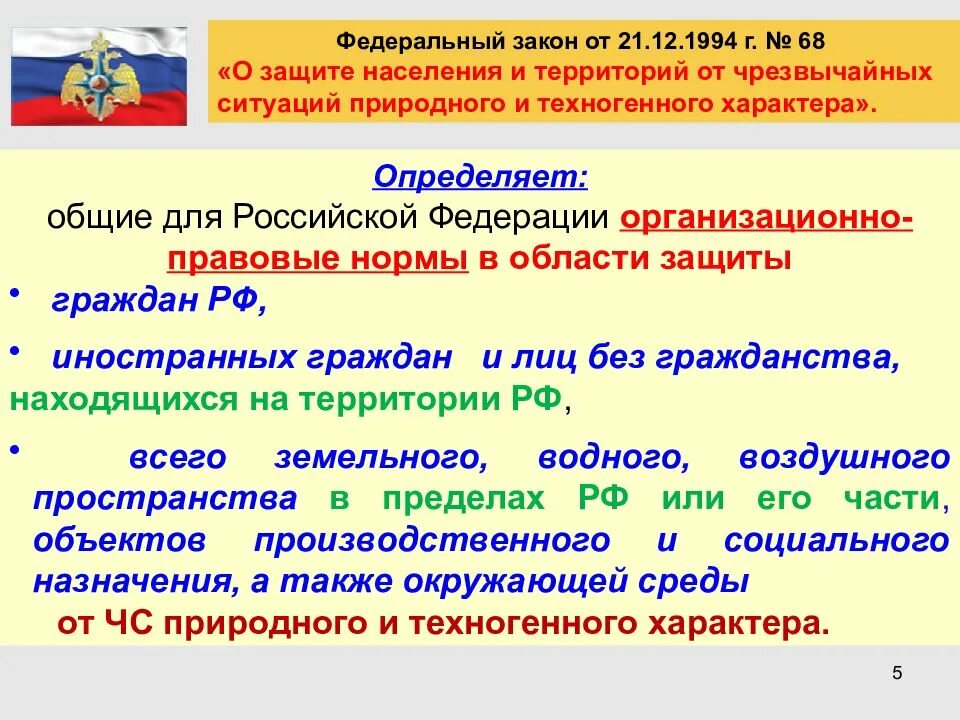 Федеральный закон от 21.12.1994 г. № 68
«О защите населения и территорий от чрезвычайных ситуаций природного и техногенного характера».

Определяет:
общие для Российской Федерации организационно-правовые нормы в области защиты

• граждан РФ,

• иностранных граждан и лиц без гражданства, находящихся на территории РФ,

• всего земельного, водного, воздушного пространства в пределах РФ или его части, объектов производственного и социального назначения, а также окружающей среды
от ЧС природного и техногенного характера.

5